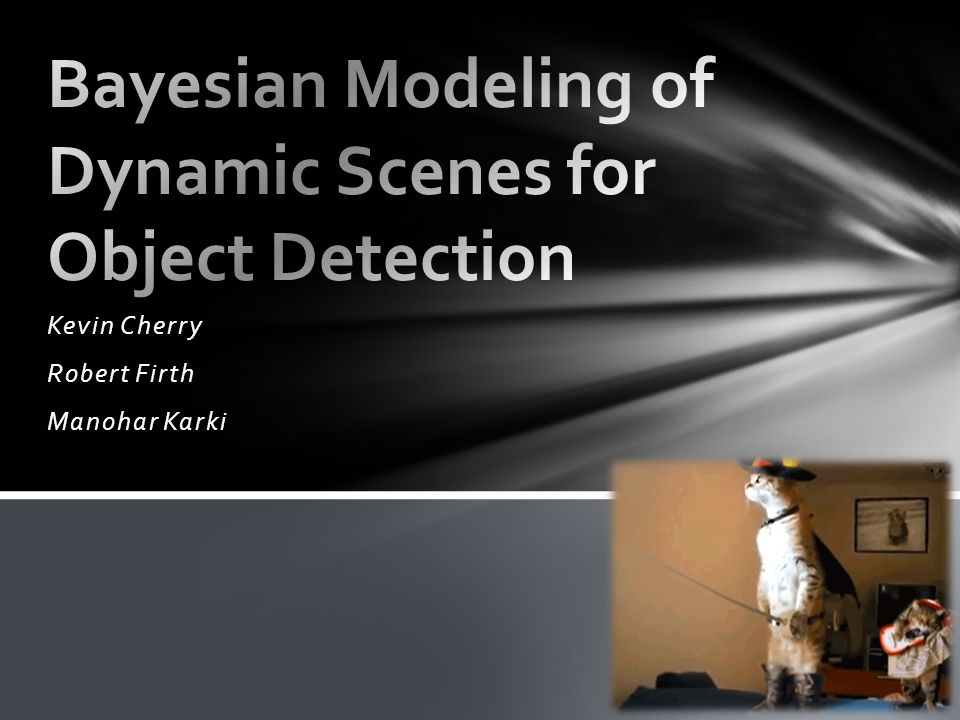 Bayesian Modeling of Dynamic Scenes for Object Detection

Kevin Cherry

Robert Firth

Manohar Karki